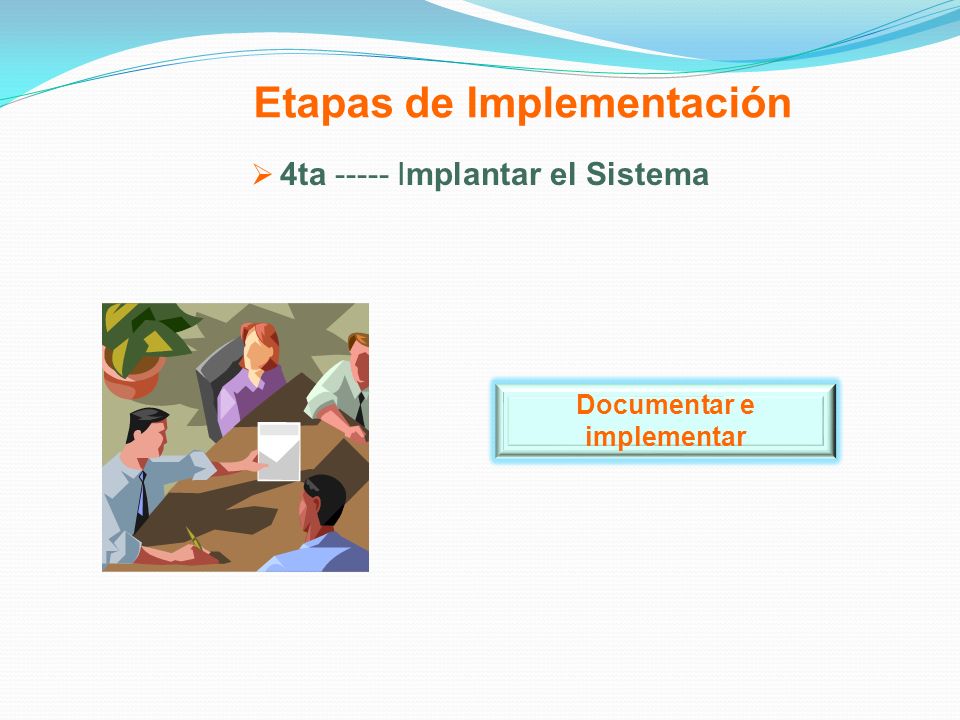 Etapas de Implementación

➢ 4ta ----- Implantar el Sistema

Documentar e implementar